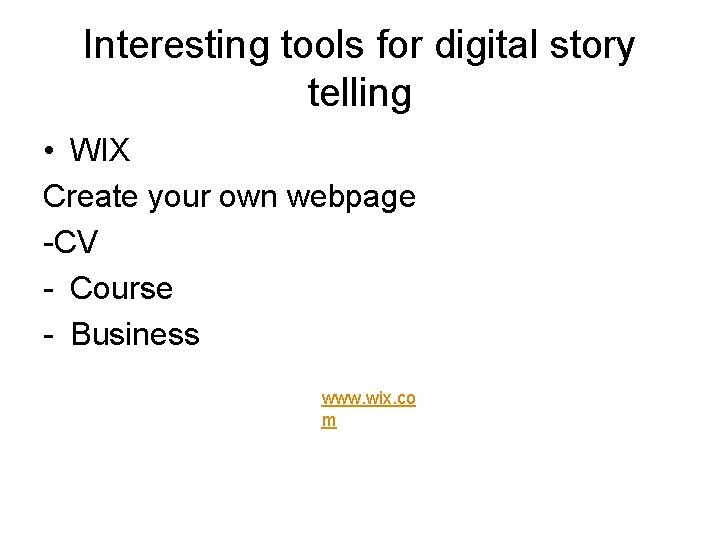 Interesting tools for digital story telling

• WIX

Create your own webpage

-CV

- Course

- Business

www.wix.com